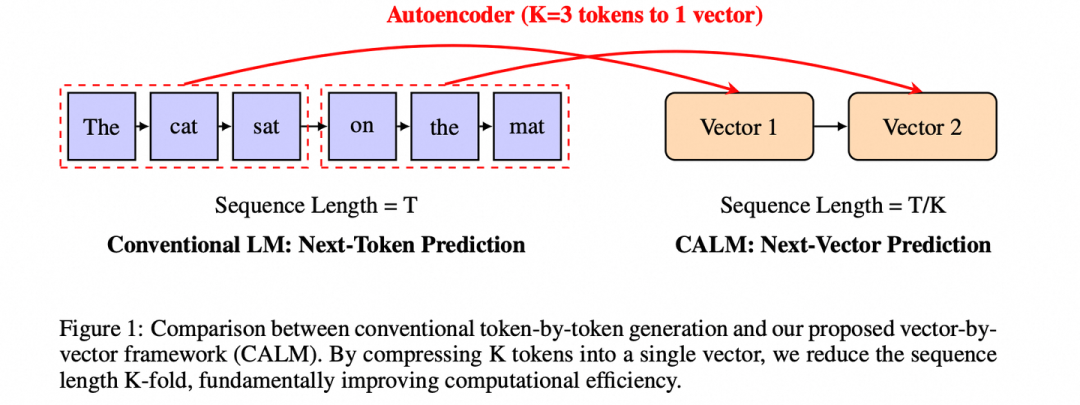 Autoencoder (K=3 tokens to 1 vector)

The cat sat on the mat

Vector 1 Vector 2

Sequence Length = T

Conventional LM: Next-Token Prediction

Sequence Length = T/K

CALM: Next-Vector Prediction

Figure 1: Comparison between conventional token-by-token generation and our proposed vector-by-vector framework (CALM). By compressing K tokens into a single vector, we reduce the sequence length K-fold, fundamentally improving computational efficiency.